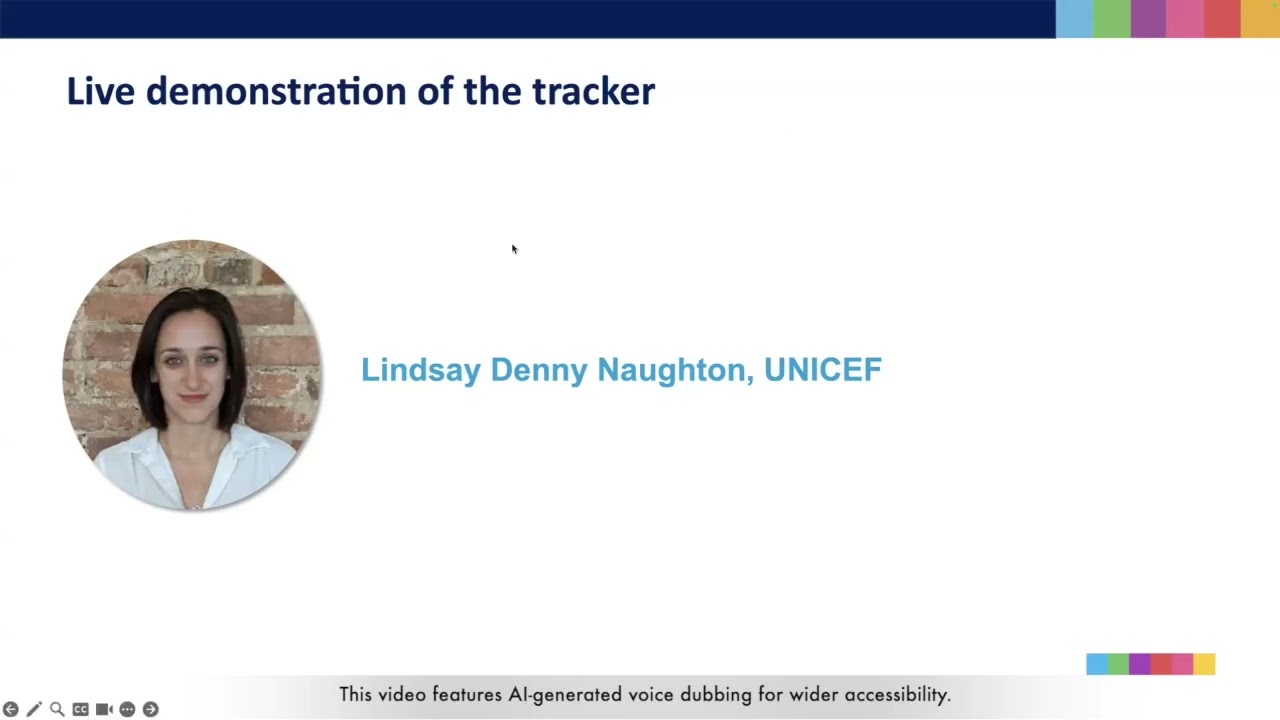 Live demonstration of the tracker

Lindsay Denny Naughton, UNICEF

CC

This video features AI-generated voice dubbing for wider accessibility.